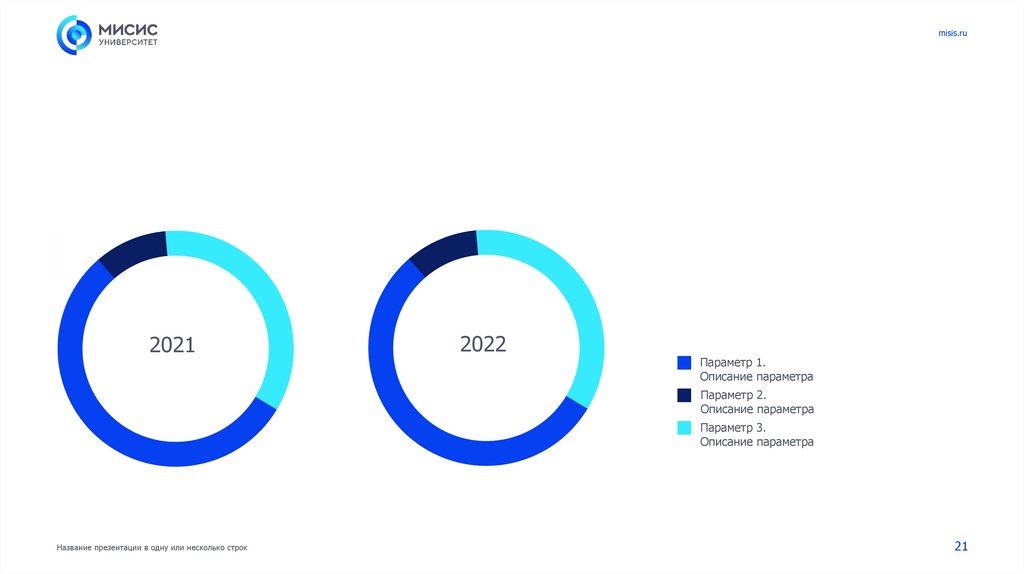 МИСИС
УНИВЕРСИТЕТ

misis.ru

2021

2022

Параметр 1.
Описание параметра

Параметр 2.
Описание параметра

Параметр 3.
Описание параметра

Название презентации в одну или несколько строк

21